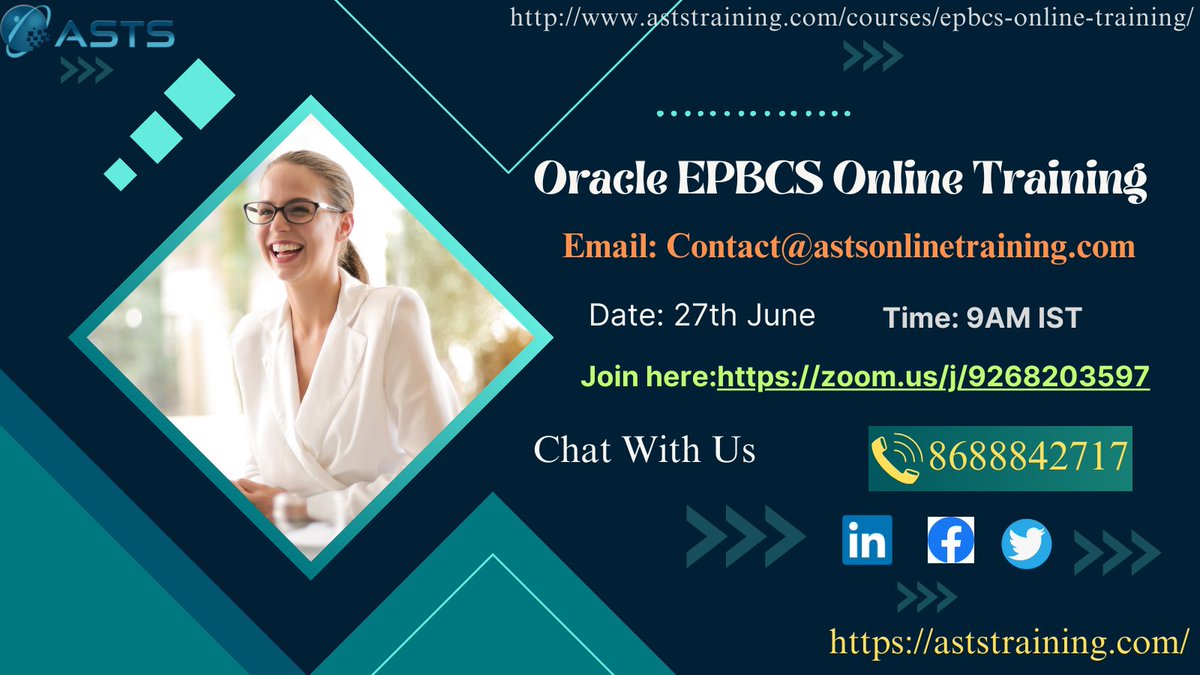 ASTS

http://www.aststraining.com/courses/epbcs-online-training/

Oracle EPBCS Online Training

Email: Contact@astsonlinetraining.com

Date: 27th June

Time: 9AM IST

Join here:https://zoom.us/j/9268203597

Chat With Us

8688842717

in

https://aststraining.com/